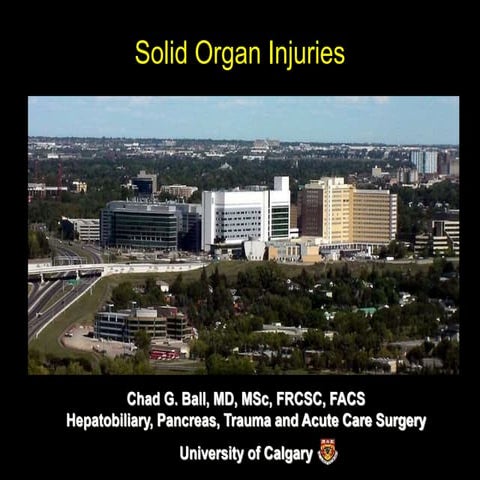 Solid Organ Injuries

Chad G. Ball, MD, MSc, FRCSC, FACS
Hepatobiliary, Pancreas, Trauma and Acute Care Surgery

University of Calgary